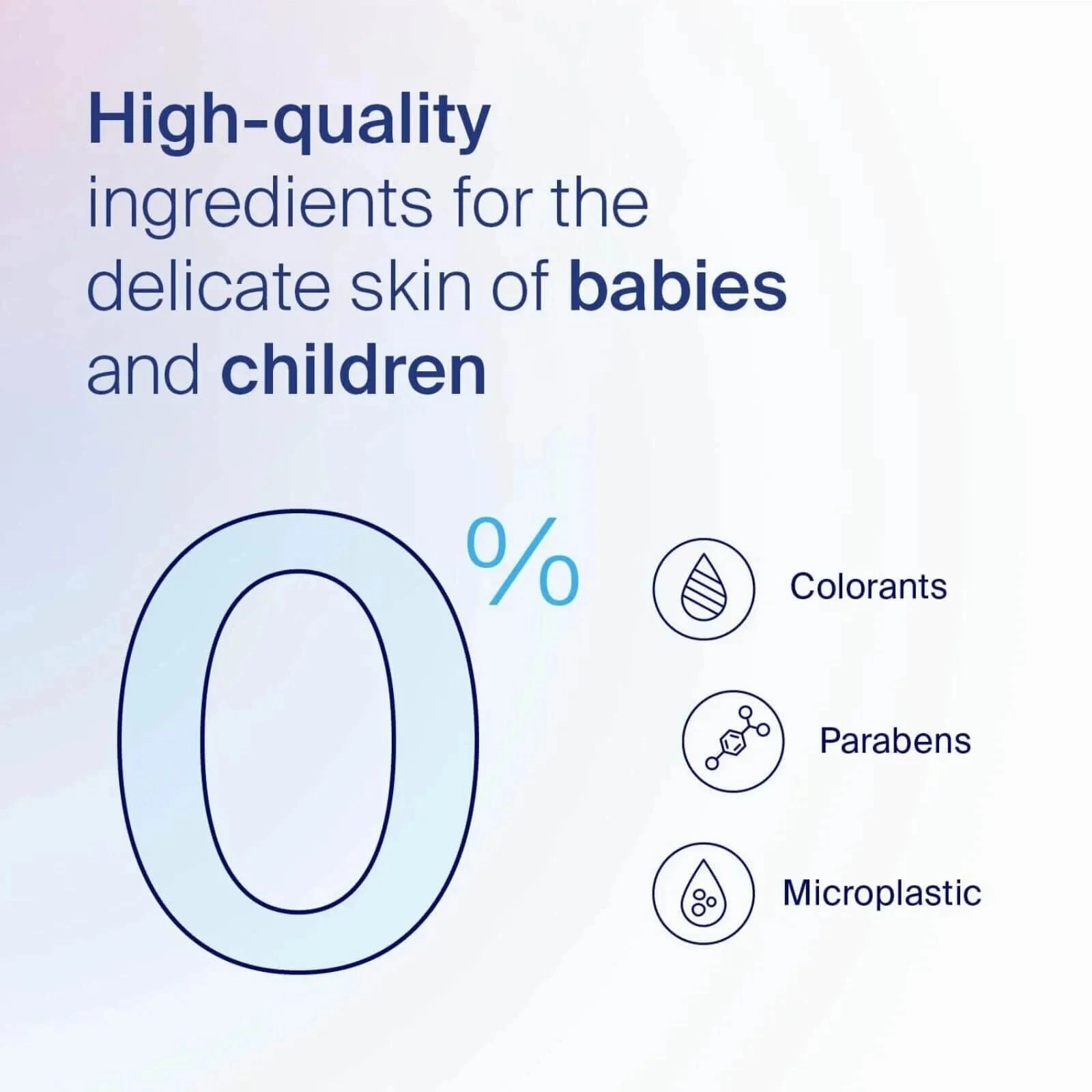 High-quality ingredients for the delicate skin of babies and children

0%

Colorants

Parabens

Microplastic